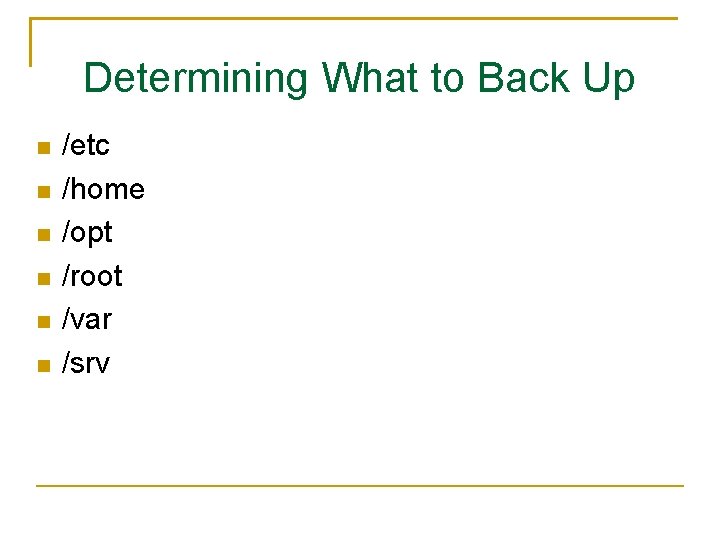 Determining What to Back Up

- /etc
- /home
- /opt
- /root
- /var
- /srv